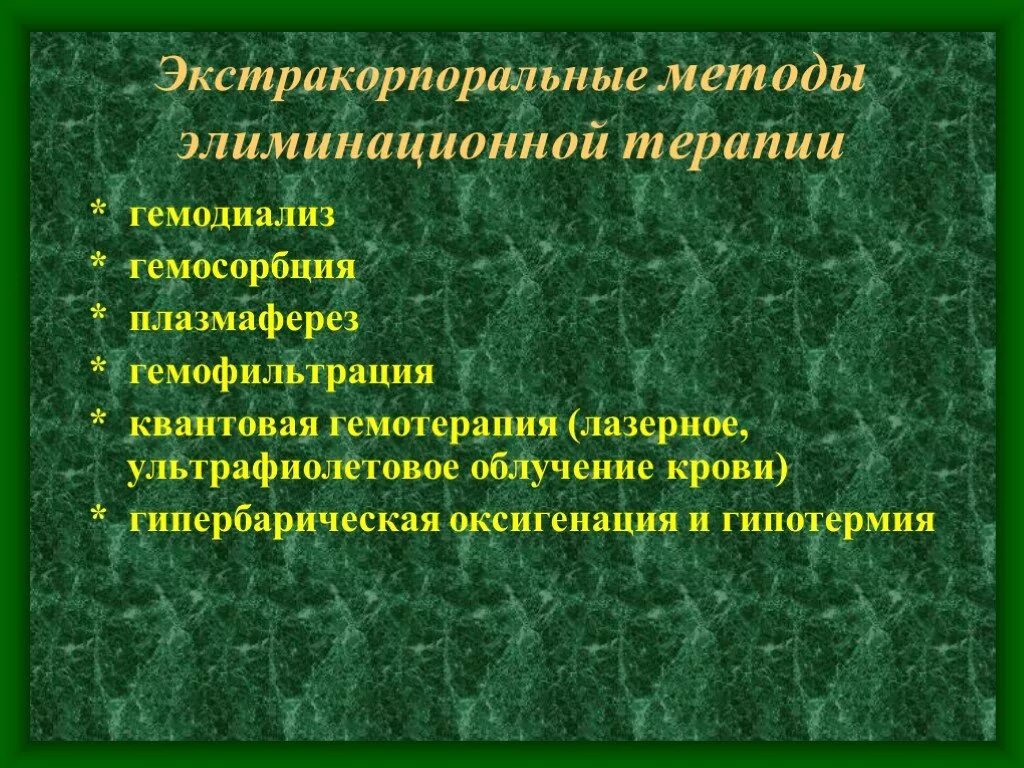 Экстракорпоральные методы элиминационной терапии

* гемодиализ
* гемосорбция
* плазмаферез
* гемофильтрация
* квантовая гемотерапия (лазерное, ультрафиолетовое облучение крови)
* гипербарическая оксигенация и гипотермия